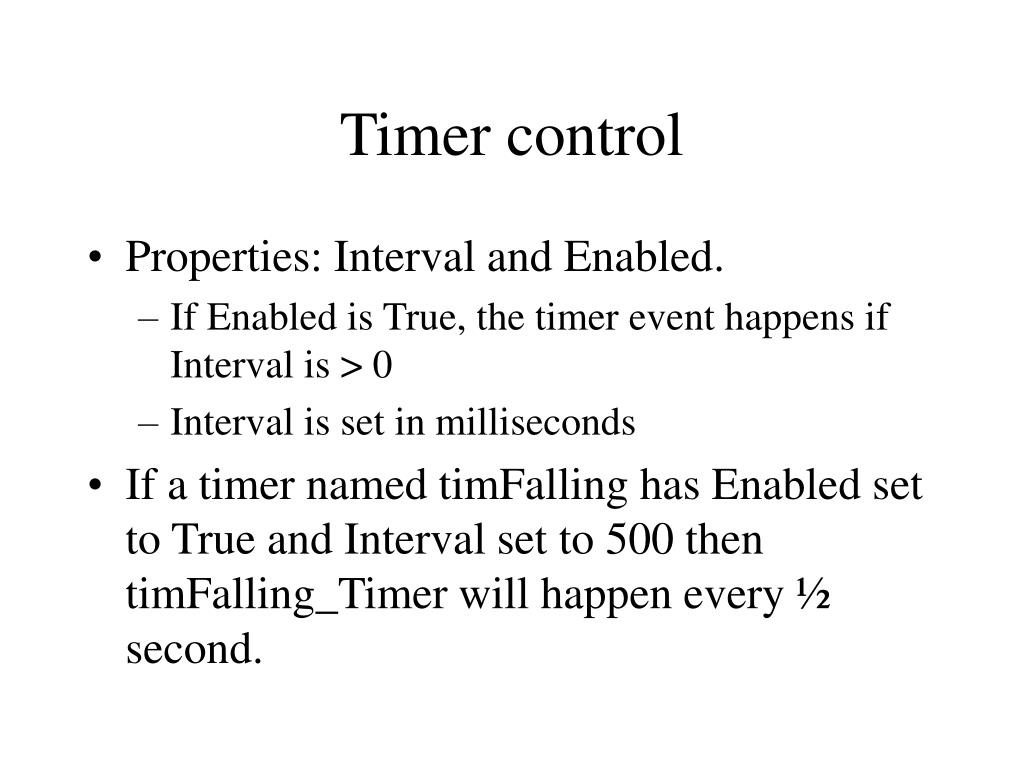 Timer control

• Properties: Interval and Enabled.
– If Enabled is True, the timer event happens if Interval is > 0
– Interval is set in milliseconds

• If a timer named timFalling has Enabled set to True and Interval set to 500 then timFalling_Timer will happen every ½ second.